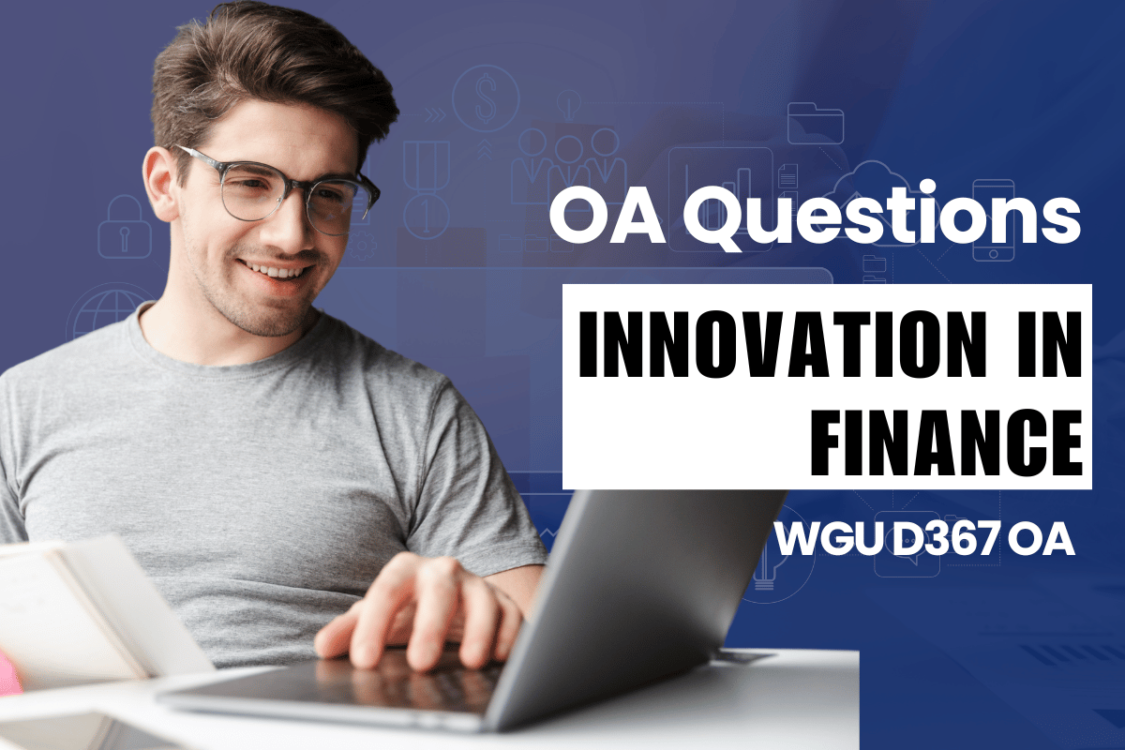 OA Questions

INNOVATION IN FINANCE

WGU D367 OA